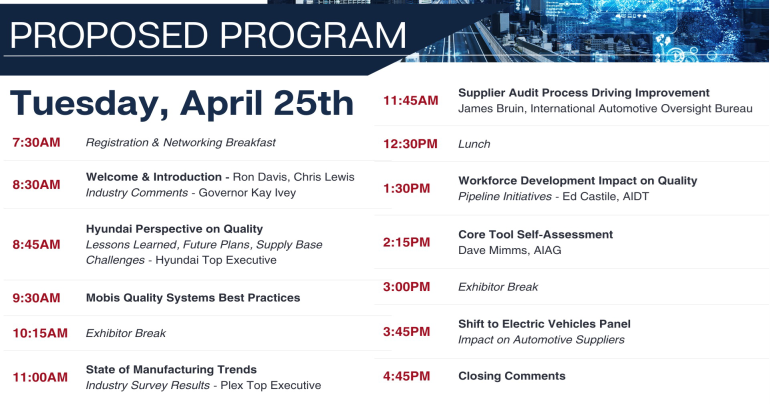 PROPOSED PROGRAM

Tuesday, April 25th

7:30AM Registration & Networking Breakfast

8:30AM Welcome & Introduction - Ron Davis, Chris Lewis
Industry Comments - Governor Kay Ivey

8:45AM Hyundai Perspective on Quality
Lessons Learned, Future Plans, Supply Base Challenges - Hyundai Top Executive

9:30AM Mobis Quality Systems Best Practices

10:15AM Exhibitor Break

11:00AM State of Manufacturing Trends
Industry Survey Results - Plex Top Executive

11:45AM Supplier Audit Process Driving Improvement
James Bruin, International Automotive Oversight Bureau

12:30PM Lunch

1:30PM Workforce Development Impact on Quality
Pipeline Initiatives - Ed Castile, AIDT

2:15PM Core Tool Self-Assessment
Dave Mimms, AIAG

3:00PM Exhibitor Break

3:45PM Shift to Electric Vehicles Panel
Impact on Automotive Suppliers

4:45PM Closing Comments